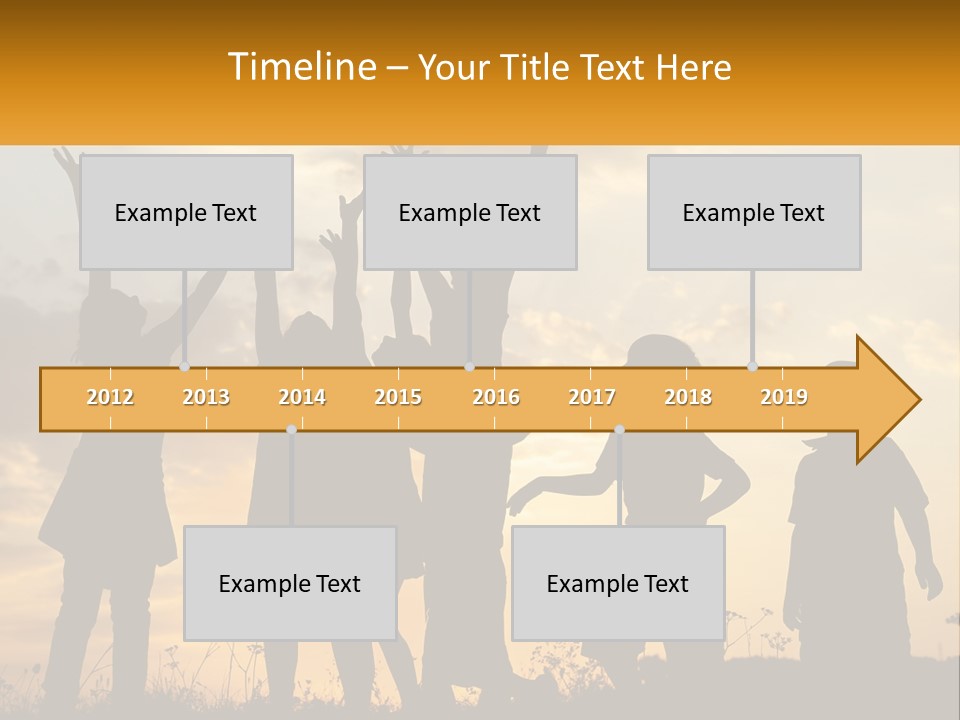 Timeline – Your Title Text Here

Example Text

Example Text

Example Text

2012 2013 2014 2015 2016 2017 2018 2019

Example Text

Example Text